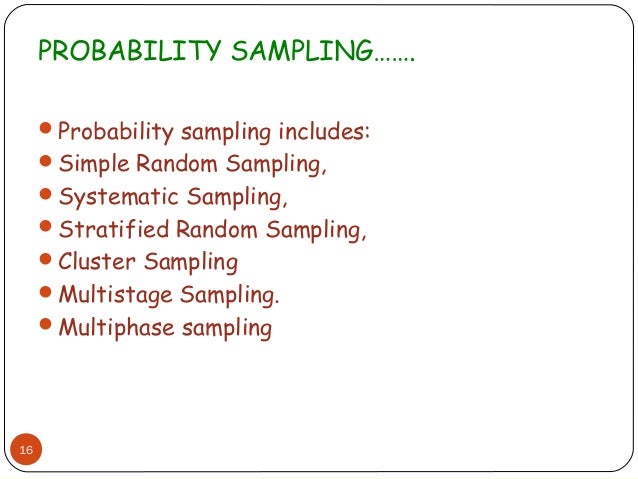 PROBABILITY SAMPLING…….

- Probability sampling includes:
- Simple Random Sampling,
- Systematic Sampling,
- Stratified Random Sampling,
- Cluster Sampling
- Multistage Sampling.
- Multiphase sampling

16